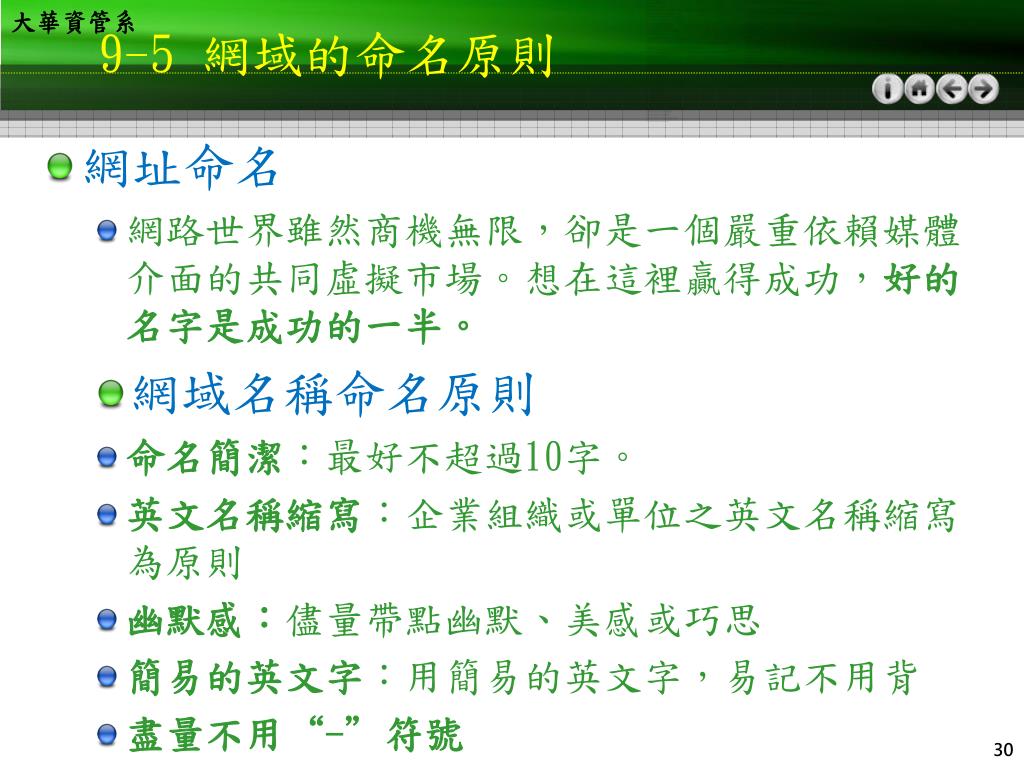 大華資管系
9-5 網域的命名原則

網址命名

網路世界雖然商機無限，卻是一個嚴重依賴媒體介面的共同虛擬市場。想在這裡贏得成功，好的名字是成功的一半。

網域名稱命名原則

命名簡潔：最好不超過10字。

英文名稱縮寫：企業組織或單位之英文名稱縮寫為原則

幽默感：儘量帶點幽默、美感或巧思

簡易的英文字：用簡易的英文字，易記不用背

盡量不用“-”符號

30